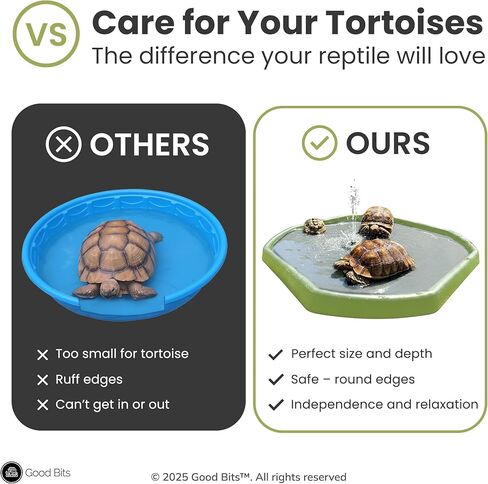 VS Care for Your Tortoises
The difference your reptile will love

OTHERS

Too small for tortoise
Ruff edges
Can't get in or out

OURS

Perfect size and depth
Safe – round edges
Independence and relaxation

Good Bits

© 2025 Good Bits™. All rights reserved